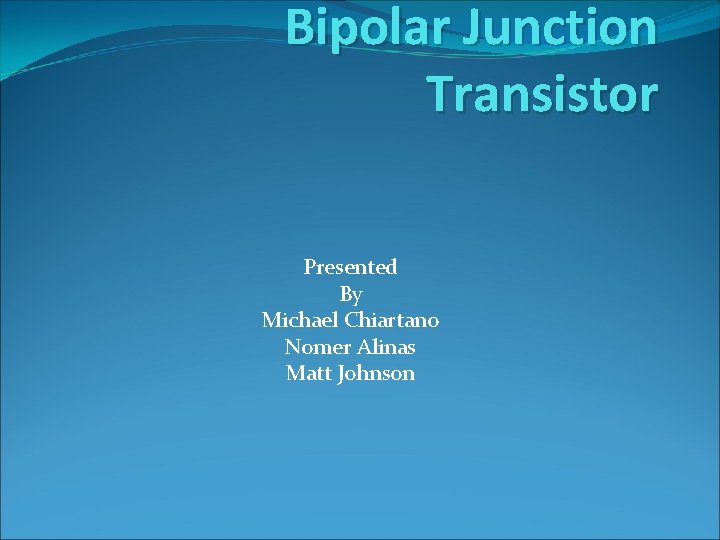 Bipolar Junction Transistor

Presented
By
Michael Chiartano
Nomer Alinas
Matt Johnson